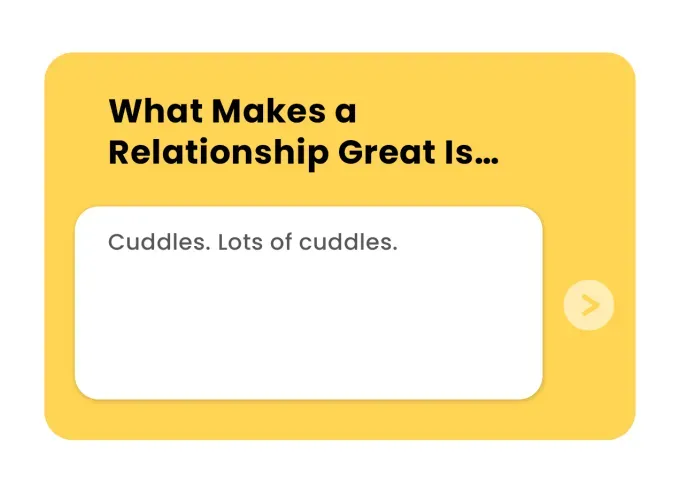 What Makes a Relationship Great Is...

Cuddles. Lots of cuddles.

>